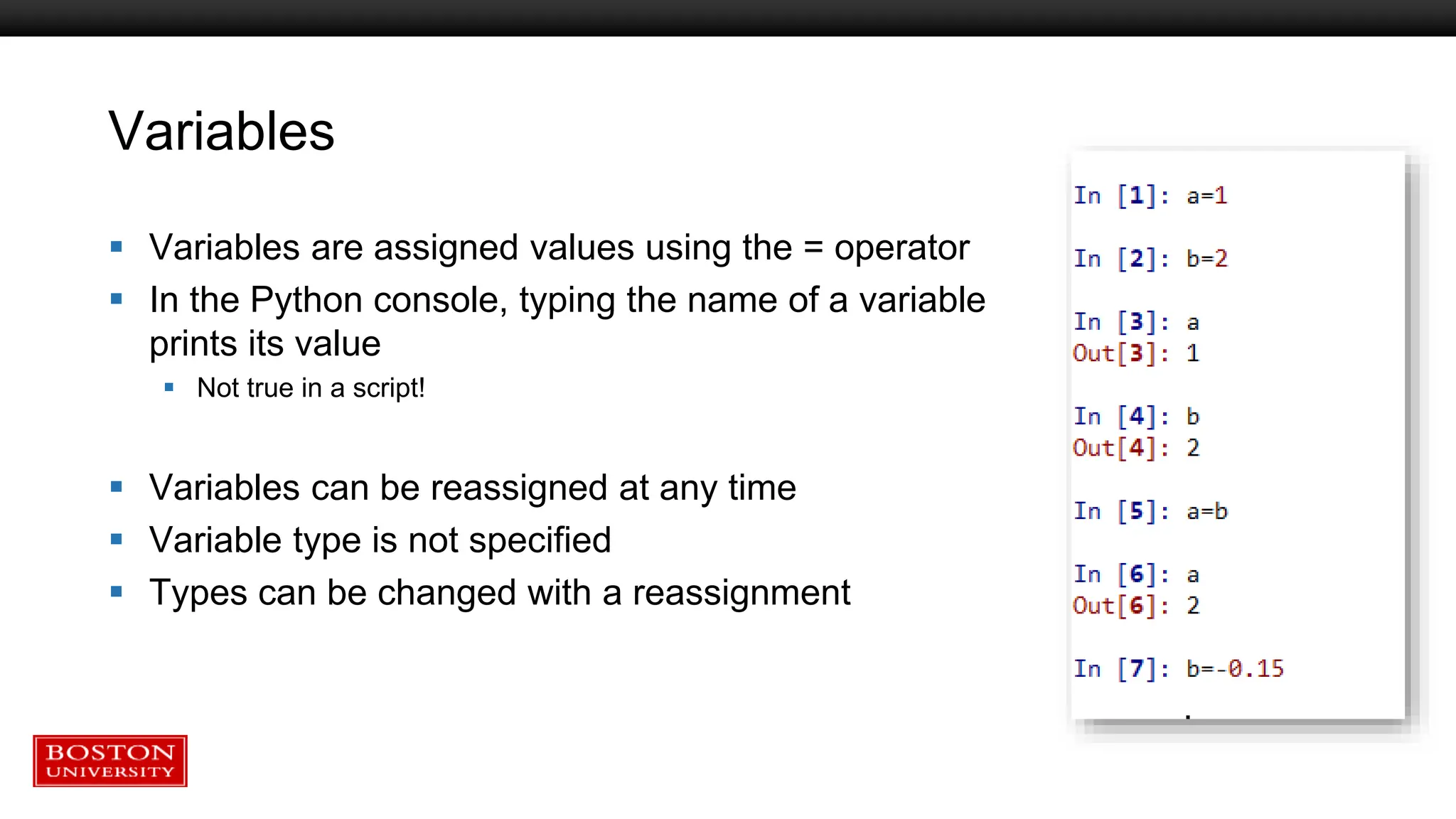 Variables

- Variables are assigned values using the = operator
- In the Python console, typing the name of a variable prints its value
  - Not true in a script!

- Variables can be reassigned at any time
- Variable type is not specified
- Types can be changed with a reassignment

In [1]: a=1

In [2]: b=2

In [3]: a
Out[3]: 1

In [4]: b
Out[4]: 2

In [5]: a=b

In [6]: a
Out[6]: 2

In [7]: b=-0.15

BOSTON UNIVERSITY